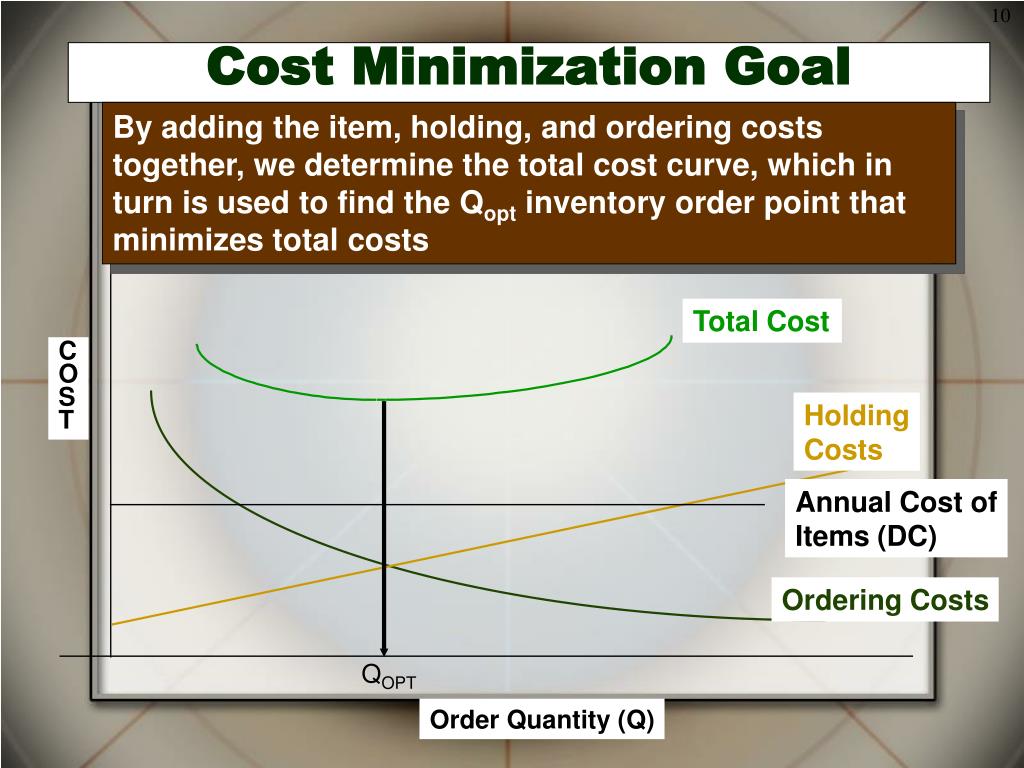 10

Cost Minimization Goal

By adding the item, holding, and ordering costs together, we determine the total cost curve, which in turn is used to find the $Q_{opt}$ inventory order point that minimizes total costs

Total Cost

C O S T

Holding Costs

Annual Cost of Items (DC)

Ordering Costs

$Q_{OPT}$

Order Quantity (Q)